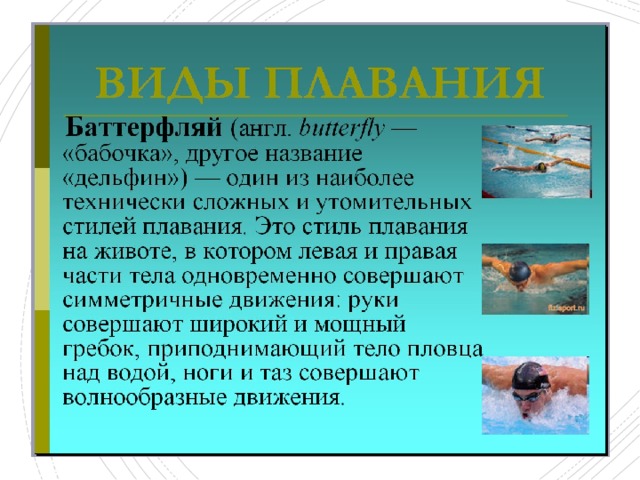 ВИДЫ ПЛАВАНИЯ

Баттерфляй (англ. butterfly — «бабочка», другое название «дельфин») — один из наиболее технически сложных и утомительных стилей плавания. Это стиль плавания на животе, в котором левая и правая части тела одновременно совершают симметричные движения: руки совершают широкий и мощный гребок, приподнимающий тело пловца над водой, ноги и таз совершают волнообразные движения.